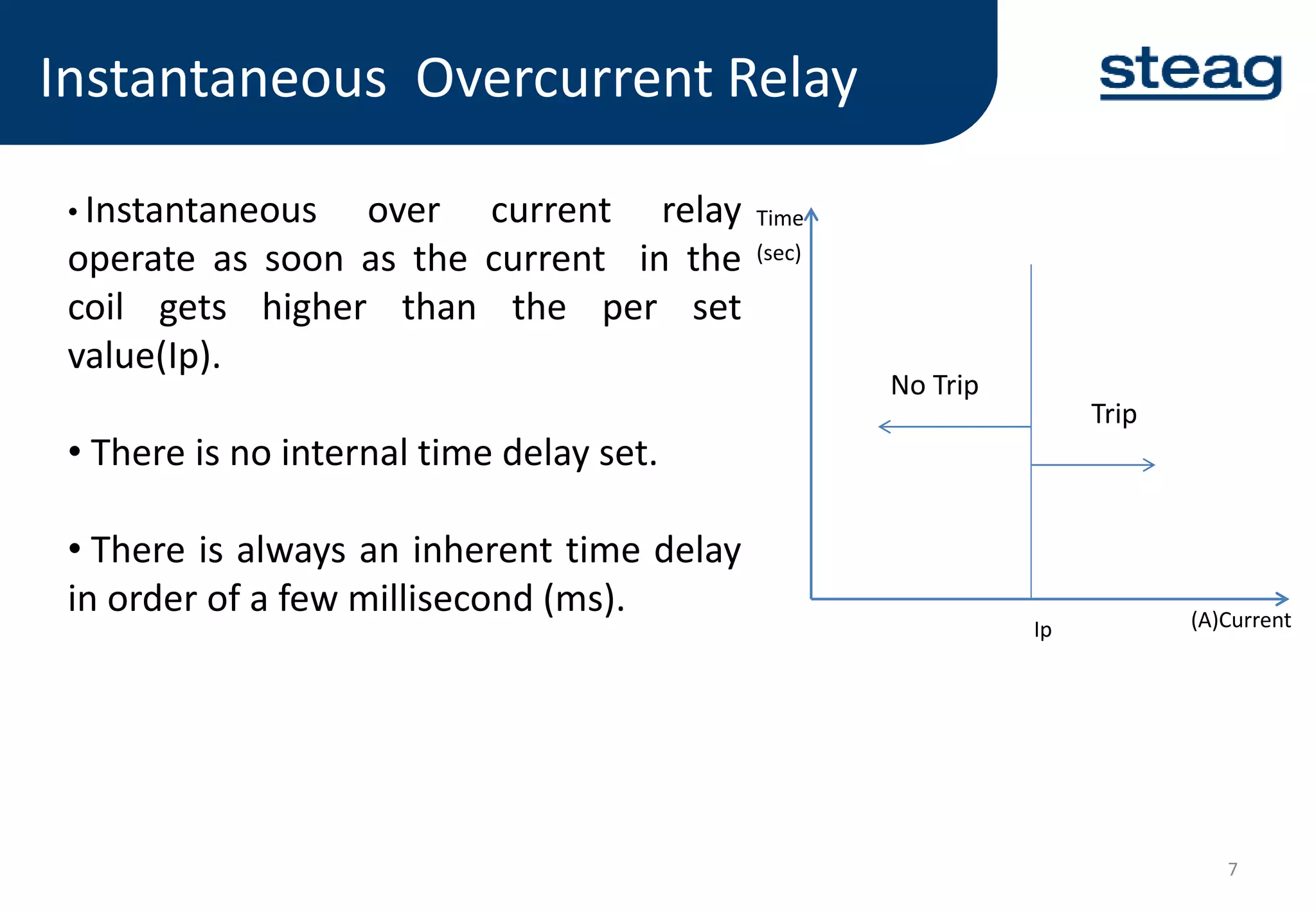 Instantaneous Overcurrent Relay

steag

• Instantaneous over current relay operate as soon as the current in the coil gets higher than the per set value(Ip).

• There is no internal time delay set.

• There is always an inherent time delay in order of a few millisecond (ms).

Time (sec)

No Trip

Trip

Ip

(A)Current

7